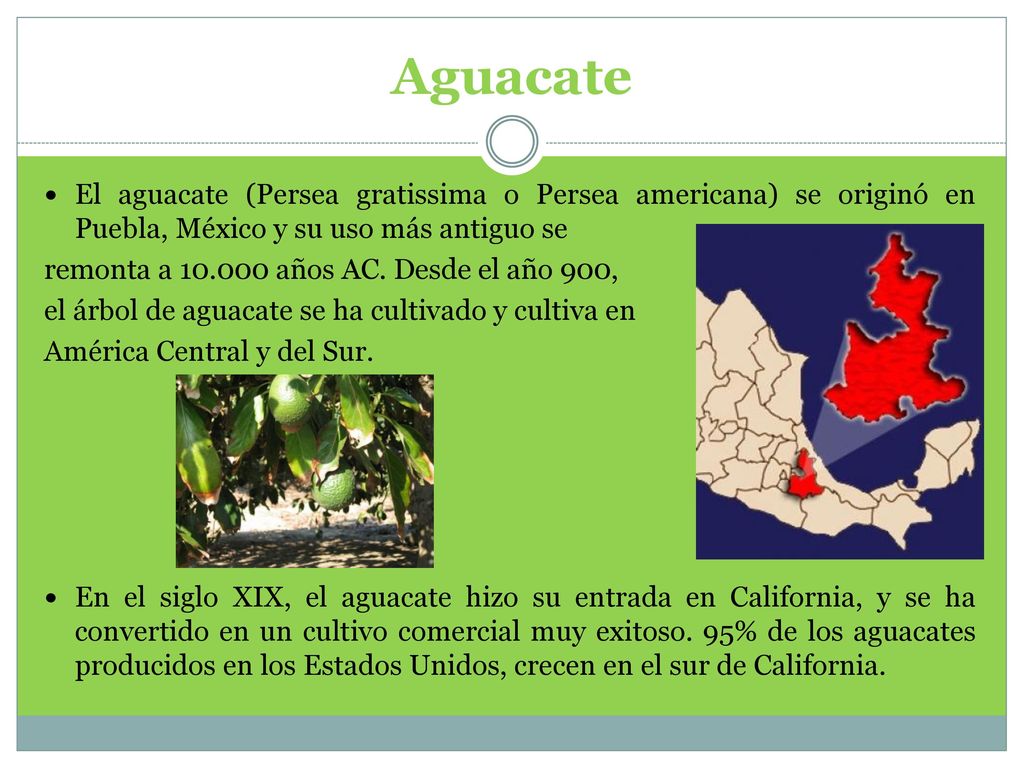 Aguacate

• El aguacate (Persea gratissima o Persea americana) se originó en Puebla, México y su uso más antiguo se remonta a 10.000 años AC. Desde el año 900, el árbol de aguacate se ha cultivado y cultiva en América Central y del Sur.

• En el siglo XIX, el aguacate hizo su entrada en California, y se ha convertido en un cultivo comercial muy exitoso. 95% de los aguacates producidos en los Estados Unidos, crecen en el sur de California.